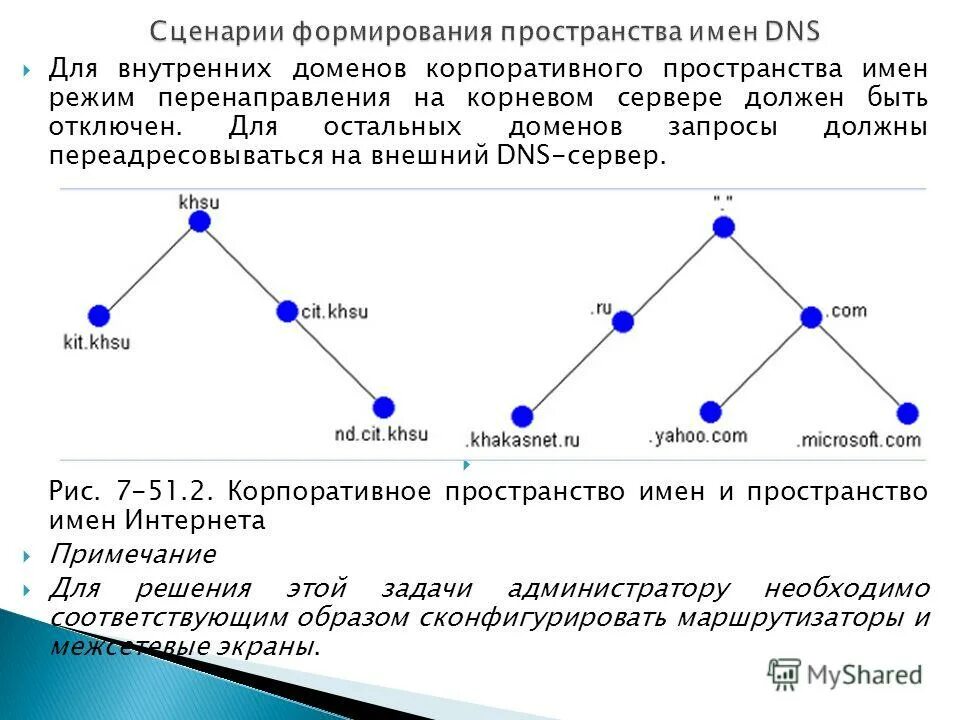 Сценарии формирования пространства имен DNS

Для внутренних доменов корпоративного пространства имен режим перенаправления на корневом сервере должен быть отключен. Для остальных доменов запросы должны переадресовываться на внешний DNS-сервер.

khsu
kit.khsu
cit.khsu
nd.cit.khsu
"."
.ru
.com
.khakasnet.ru
.yahoo.com
.microsoft.com

Рис. 7-51.2. Корпоративное пространство имен и пространство имен Интернета

Примечание

Для решения этой задачи администратору необходимо соответствующим образом сконфигурировать маршрутизаторы и межсетевые экраны.

MyShared